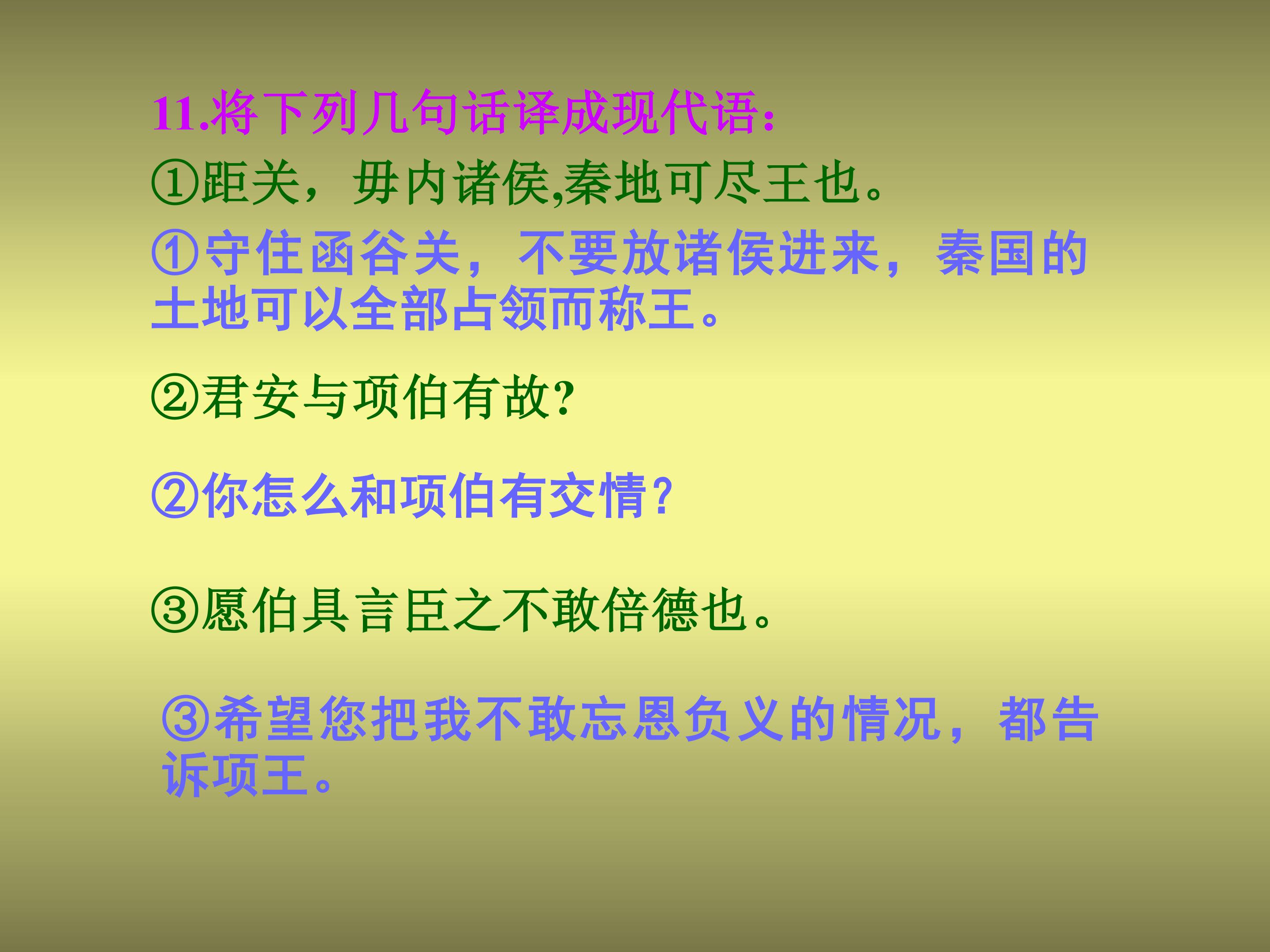 11.将下列几句话译成现代语:

①距关，毋内诸侯,秦地可尽王也。

①守住函谷关，不要放诸侯进来，秦国的土地可以全部占领而称王。

②君安与项伯有故?

②你怎么和项伯有交情?

③愿伯具言臣之不敢倍德也。

③希望您把我不敢忘恩负义的情况，都告诉项王。